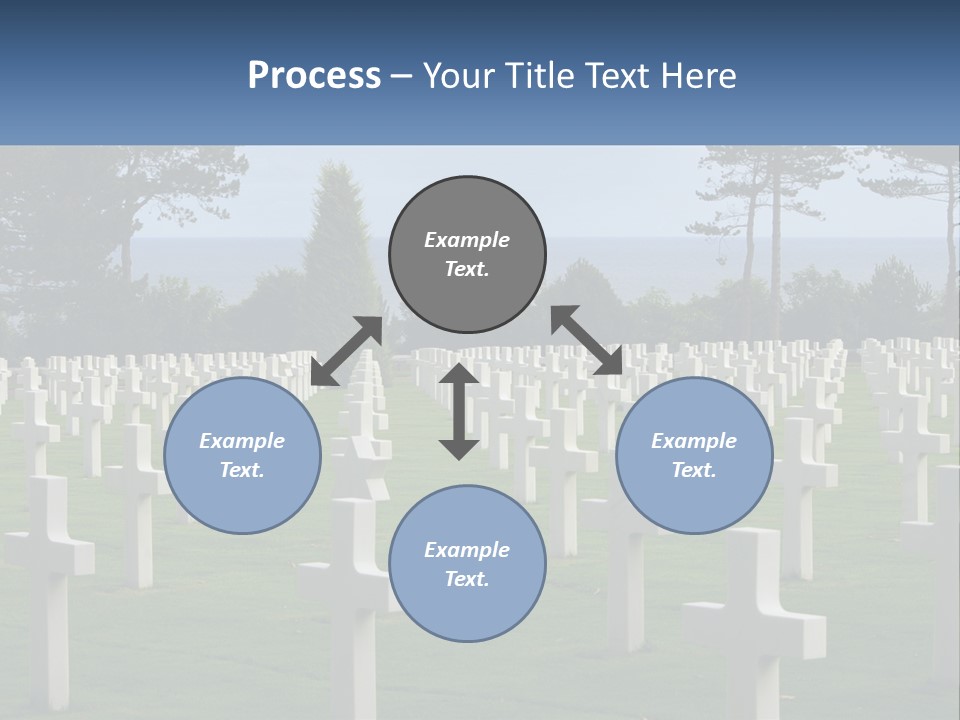 Process – Your Title Text Here

Example Text.

Example Text.

Example Text.

Example Text.